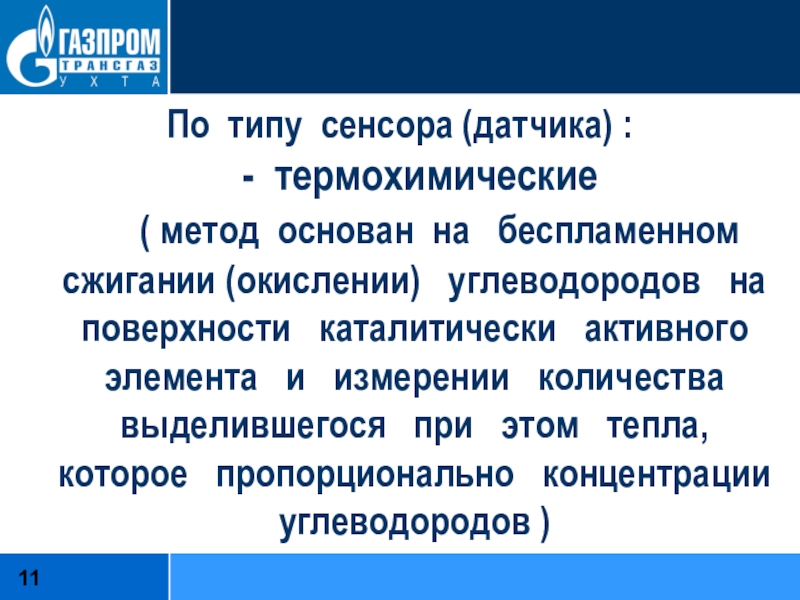 ГАЗПРОМ
ТРАНСГАЗ
УХТА

По типу сенсора (датчика) :
- термохимические
( метод основан на беспламенном сжигании (окислении) углеводородов на поверхности каталитически активного элемента и измерении количества выделившегося при этом тепла, которое пропорционально концентрации углеводородов )

11